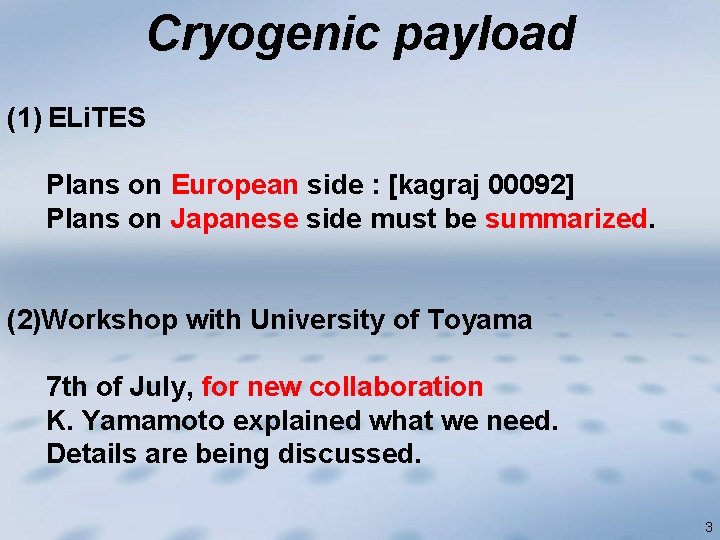 Cryogenic payload

(1) ELiTES

Plans on European side : [kagraj 00092]
Plans on Japanese side must be summarized.

(2)Workshop with University of Toyama

7th of July, for new collaboration
K. Yamamoto explained what we need.
Details are being discussed.

3